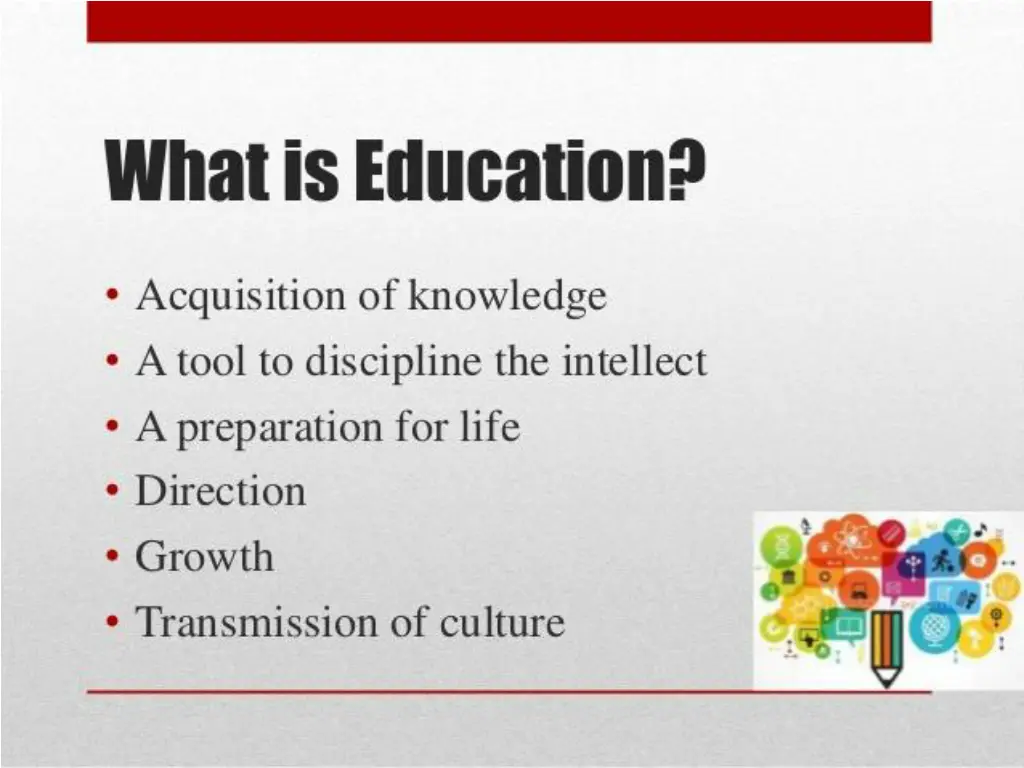 What is Education?

• Acquisition of knowledge
• A tool to discipline the intellect
• A preparation for life
• Direction
• Growth
• Transmission of culture